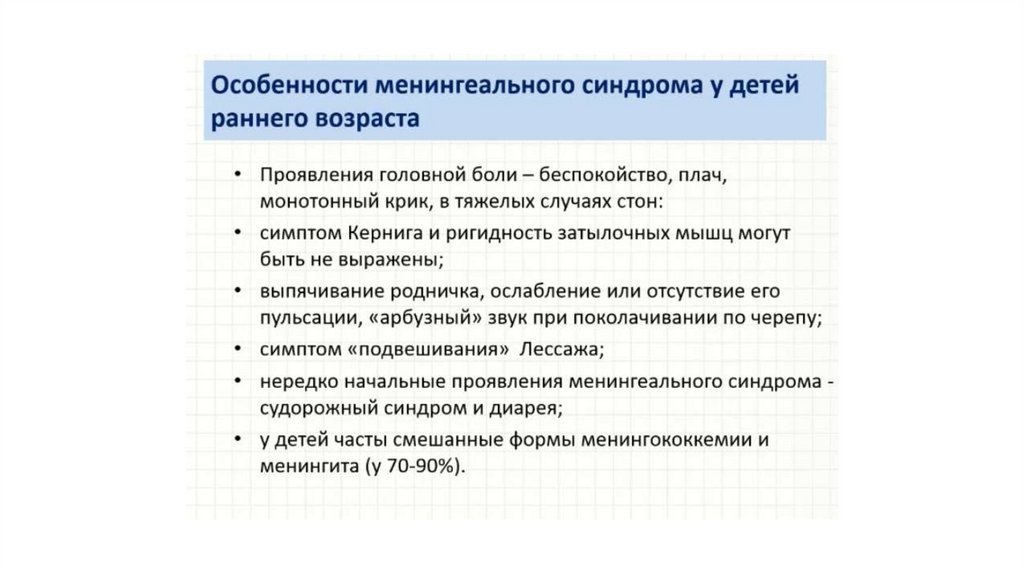 Особенности менингеального синдрома у детей раннего возраста

• Проявления головной боли – беспокойство, плач, монотонный крик, в тяжелых случаях стон:
• симптом Кернига и ригидность затылочных мышц могут быть не выражены;
• выпячивание родничка, ослабление или отсутствие его пульсации, «арбузный» звук при поколачивании по черепу;
• симптом «подвешивания» Лессажа;
• нередко начальные проявления менингеального синдрома - судорожный синдром и диарея;
• у детей часты смешанные формы менингококкемии и менингита (у 70-90%).